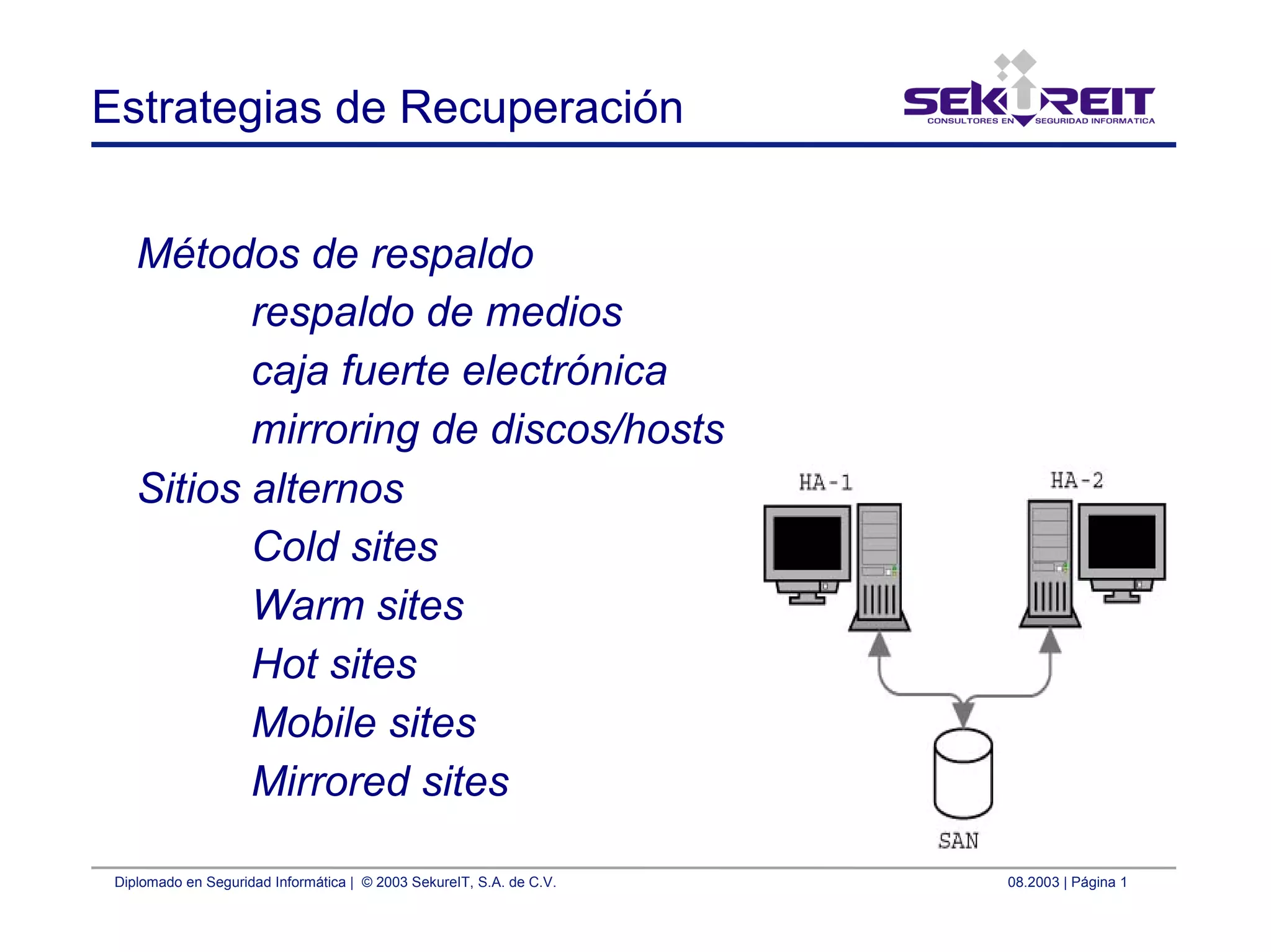 Estrategias de Recuperación

SEKUREIT
CONSULTORES EN SEGURIDAD INFORMATICA

Métodos de respaldo
respaldo de medios
caja fuerte electrónica
mirroring de discos/hosts
Sitios alternos
Cold sites
Warm sites
Hot sites
Mobile sites
Mirrored sites

HA-1
HA-2
SAN

Diplomado en Seguridad Informática | © 2003 SekureIT, S.A. de C.V.
08.2003 | Página 1